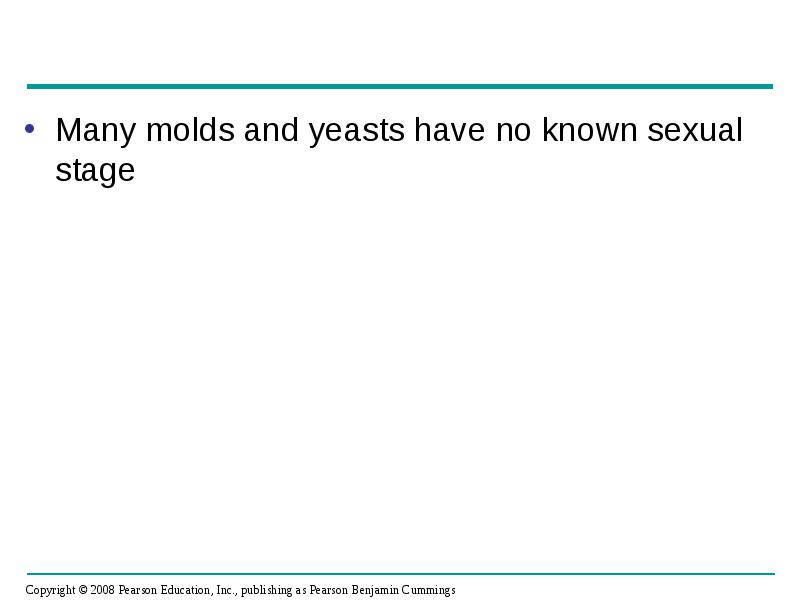 • Many molds and yeasts have no known sexual stage

Copyright © 2008 Pearson Education, Inc., publishing as Pearson Benjamin Cummings